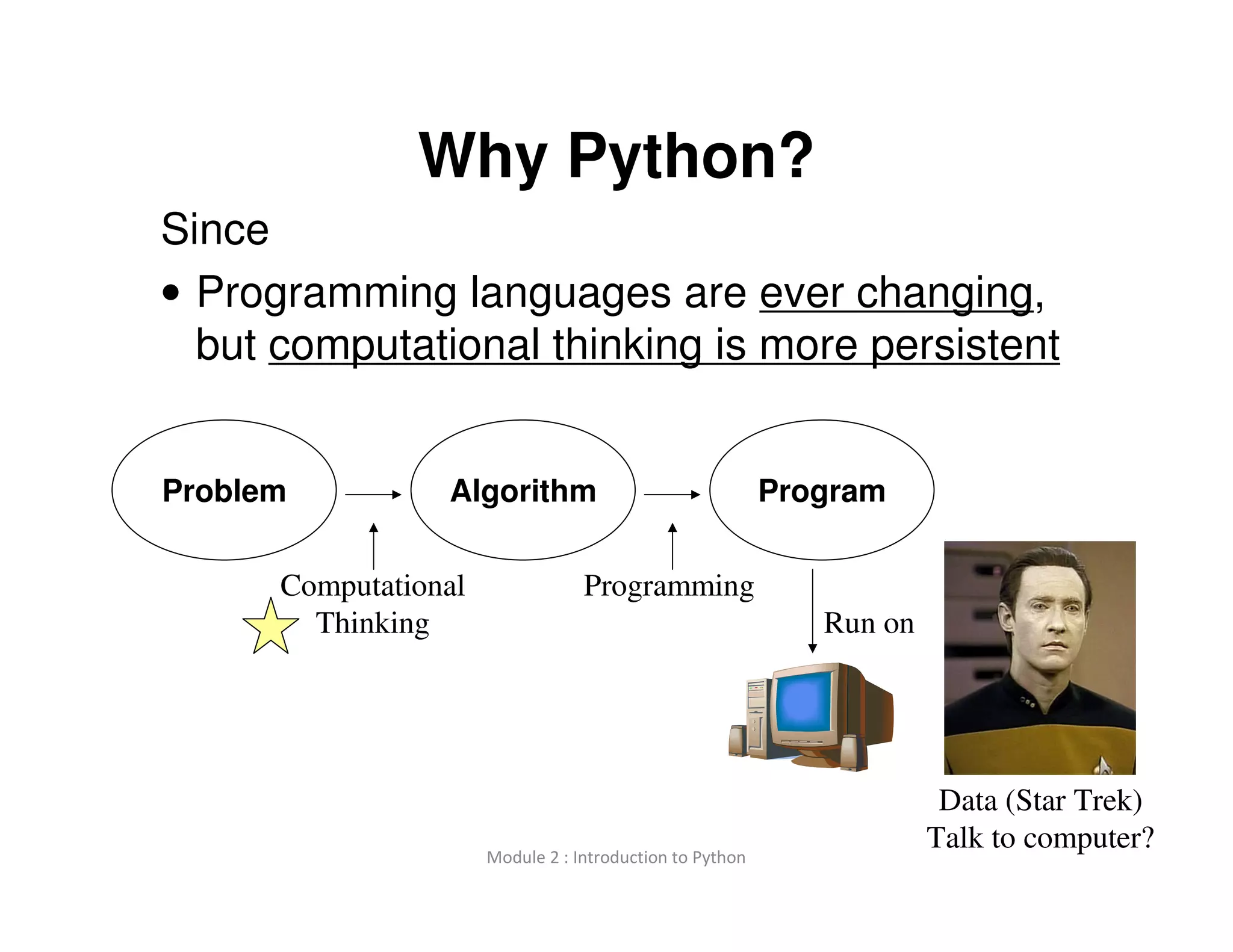 Why Python?

Since

• Programming languages are ever changing, but computational thinking is more persistent

Problem

Algorithm

Program

Computational Thinking

Programming

Run on

Data (Star Trek)
Talk to computer?

Module 2 : Introduction to Python